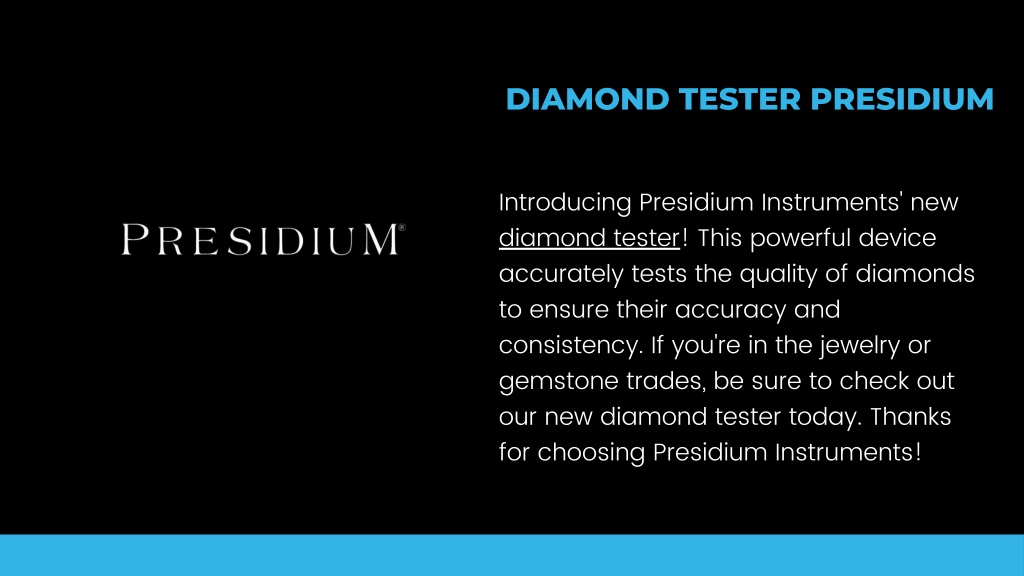 PRESIDIUM®

DIAMOND TESTER PRESIDIUM

Introducing Presidium Instruments' new diamond tester! This powerful device accurately tests the quality of diamonds to ensure their accuracy and consistency. If you're in the jewelry or gemstone trades, be sure to check out our new diamond tester today. Thanks for choosing Presidium Instruments!